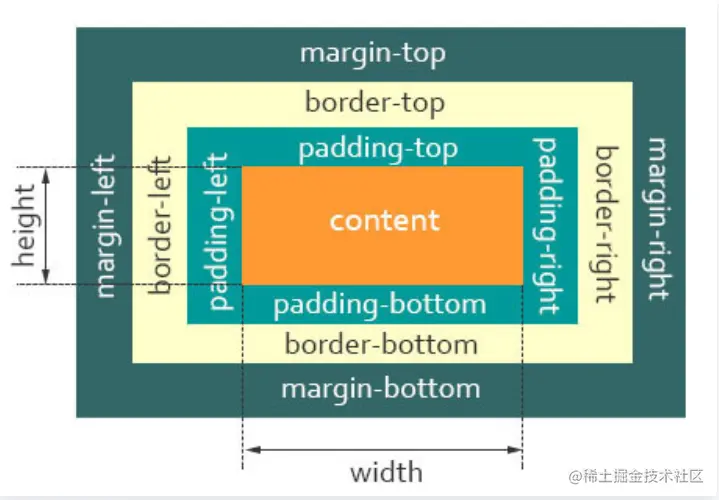 margin-top
border-top
padding-top
height
margin-left
border-left
padding-left
content
padding-right
border-right
margin-right
padding-bottom
border-bottom
margin-bottom
width
@稀土掘金技术社区